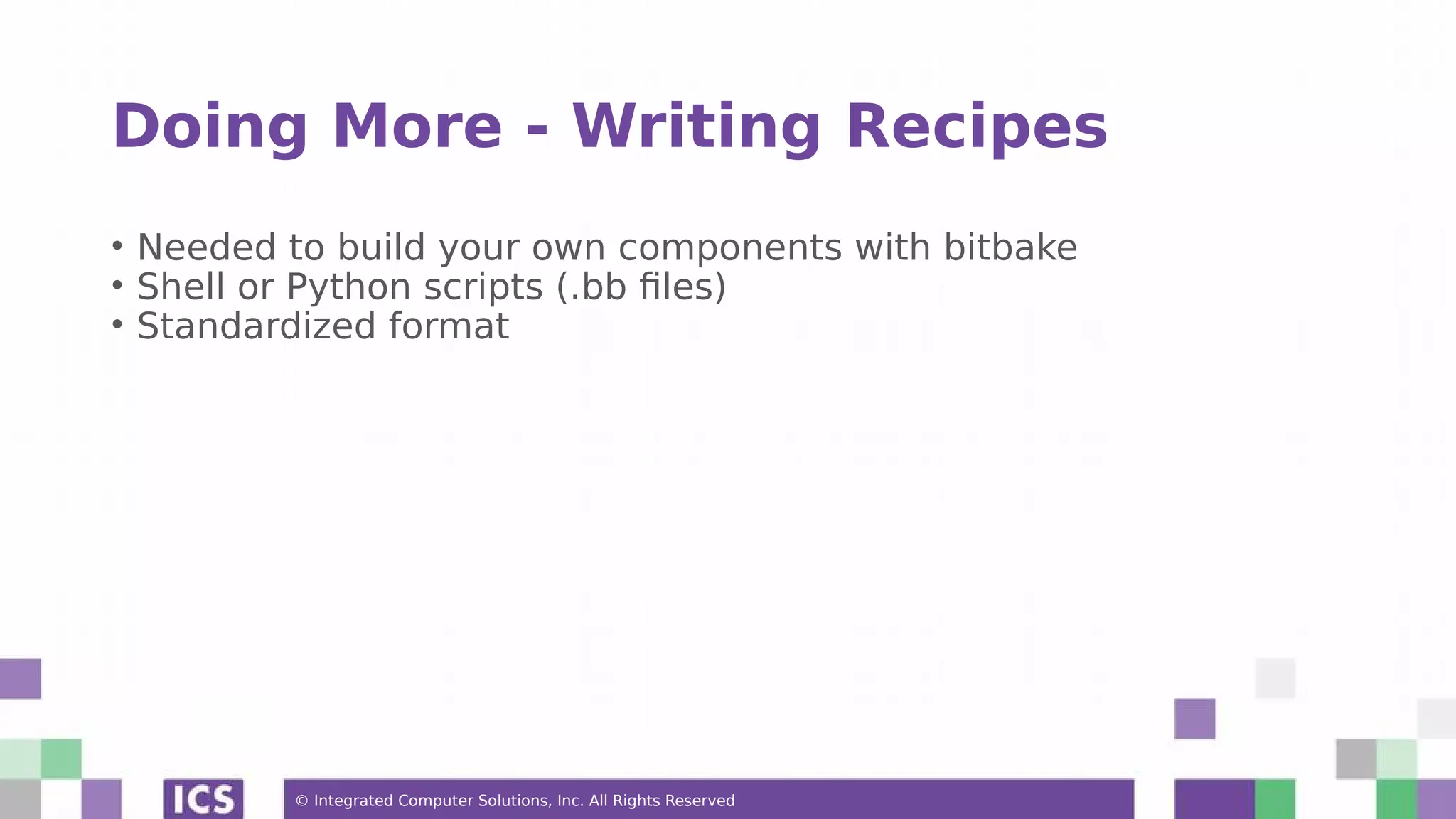 Doing More - Writing Recipes

• Needed to build your own components with bitbake
• Shell or Python scripts (.bb files)
• Standardized format

ICS

© Integrated Computer Solutions, Inc. All Rights Reserved